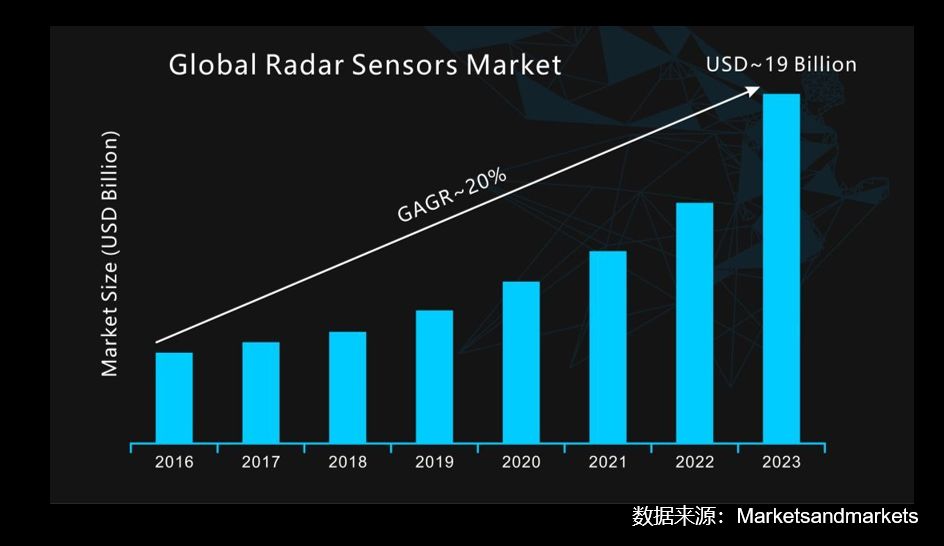 Global Radar Sensors Market

USD~19 Billion

GAGR~20%

Market Size (USD Billion)

2016
2017
2018
2019
2020
2021
2022
2023

数据来源：Marketsandmarkets